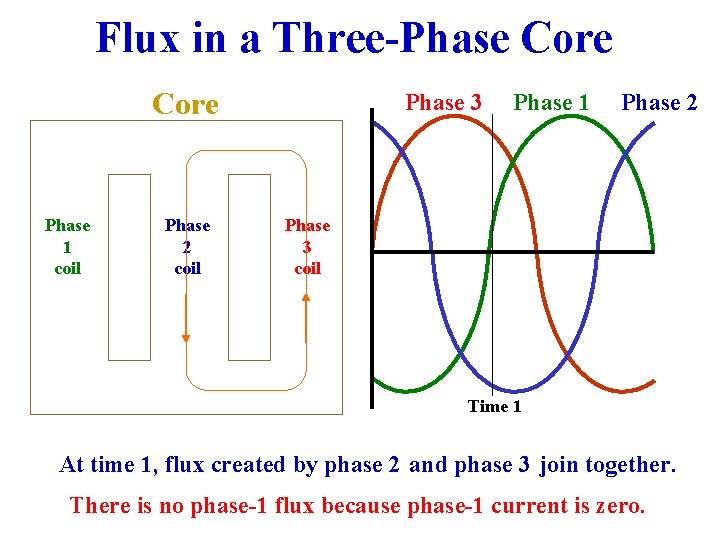 Flux in a Three-Phase Core

Core

Phase 1 coil

Phase 2 coil

Phase 3 coil

Phase 3 Phase 1 Phase 2

Time 1

At time 1, flux created by phase 2 and phase 3 join together.

There is no phase-1 flux because phase-1 current is zero.